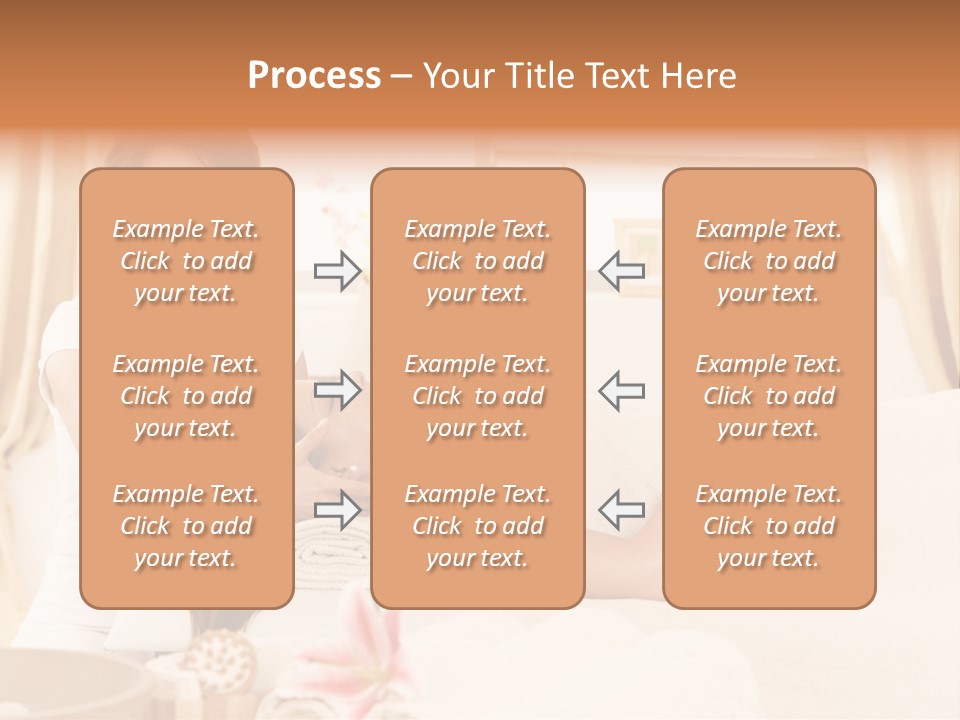 Process – Your Title Text Here

Example Text. Click to add your text.

Example Text. Click to add your text.

Example Text. Click to add your text.

Example Text. Click to add your text.

Example Text. Click to add your text.

Example Text. Click to add your text.

Example Text. Click to add your text.

Example Text. Click to add your text.

Example Text. Click to add your text.